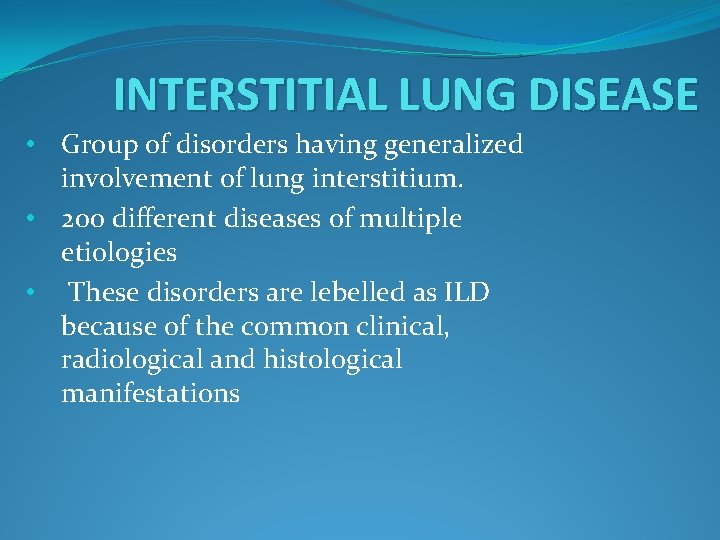 INTERSTITIAL LUNG DISEASE

• Group of disorders having generalized involvement of lung interstitium.
• 200 different diseases of multiple etiologies
• These disorders are lebelled as ILD because of the common clinical, radiological and histological manifestations